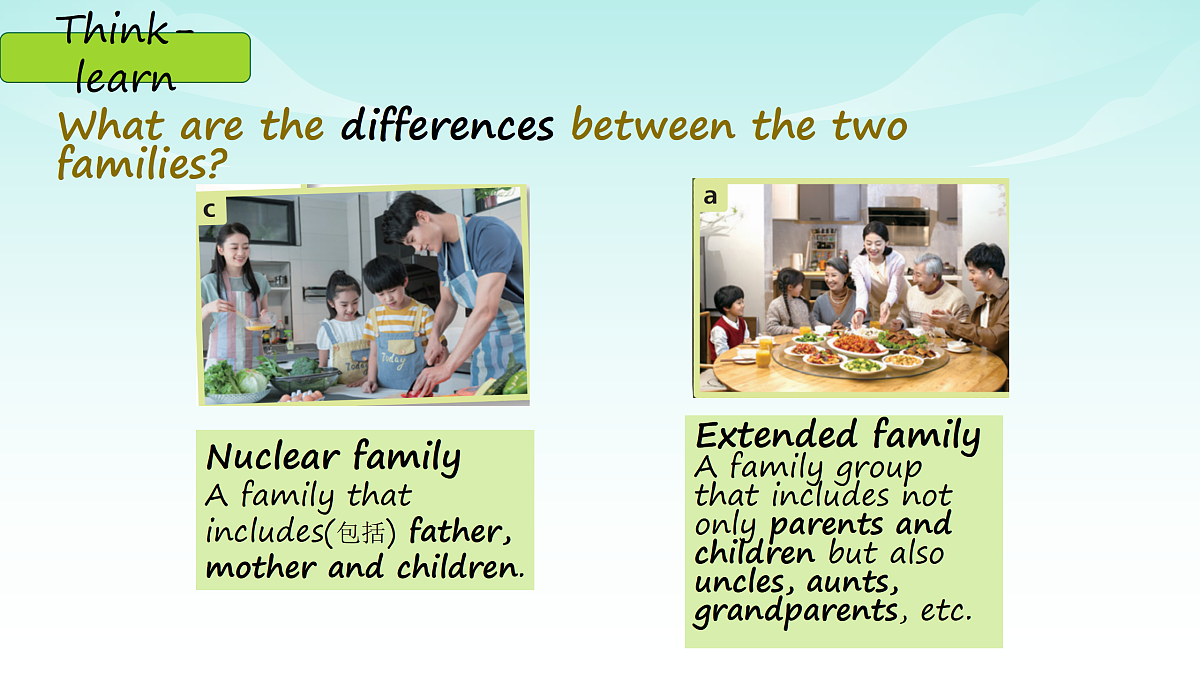 Think-learn

What are the differences between the two families?

c

a

Nuclear family
A family that includes(包括) father, mother and children.

Extended family
A family group that includes not only parents and children but also uncles, aunts, grandparents, etc.